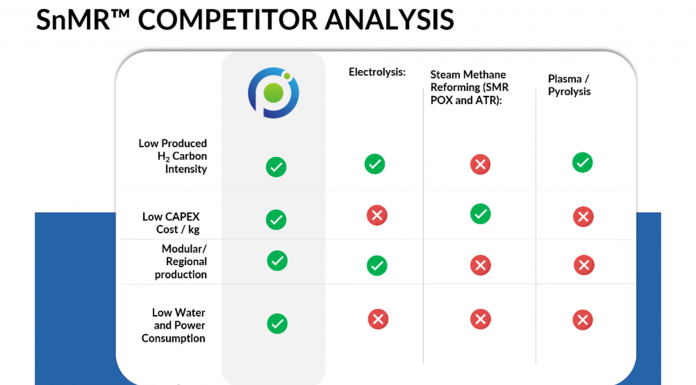 SnMR™ COMPETITOR ANALYSIS

| | | Electrolysis: | Steam Methane Reforming (SMR POX and ATR): | Plasma / Pyrolysis |
|---|---|---|---|---|
| Low Produced $H_2$ Carbon Intensity | ✓ | ✓ | ✗ | ✓ |
| Low CAPEX Cost / kg | ✓ | ✗ | ✓ | ✗ |
| Modular/ Regional production | ✓ | ✓ | ✗ | ✗ |
| Low Water and Power Consumption | ✓ | ✗ | ✗ | ✗ |